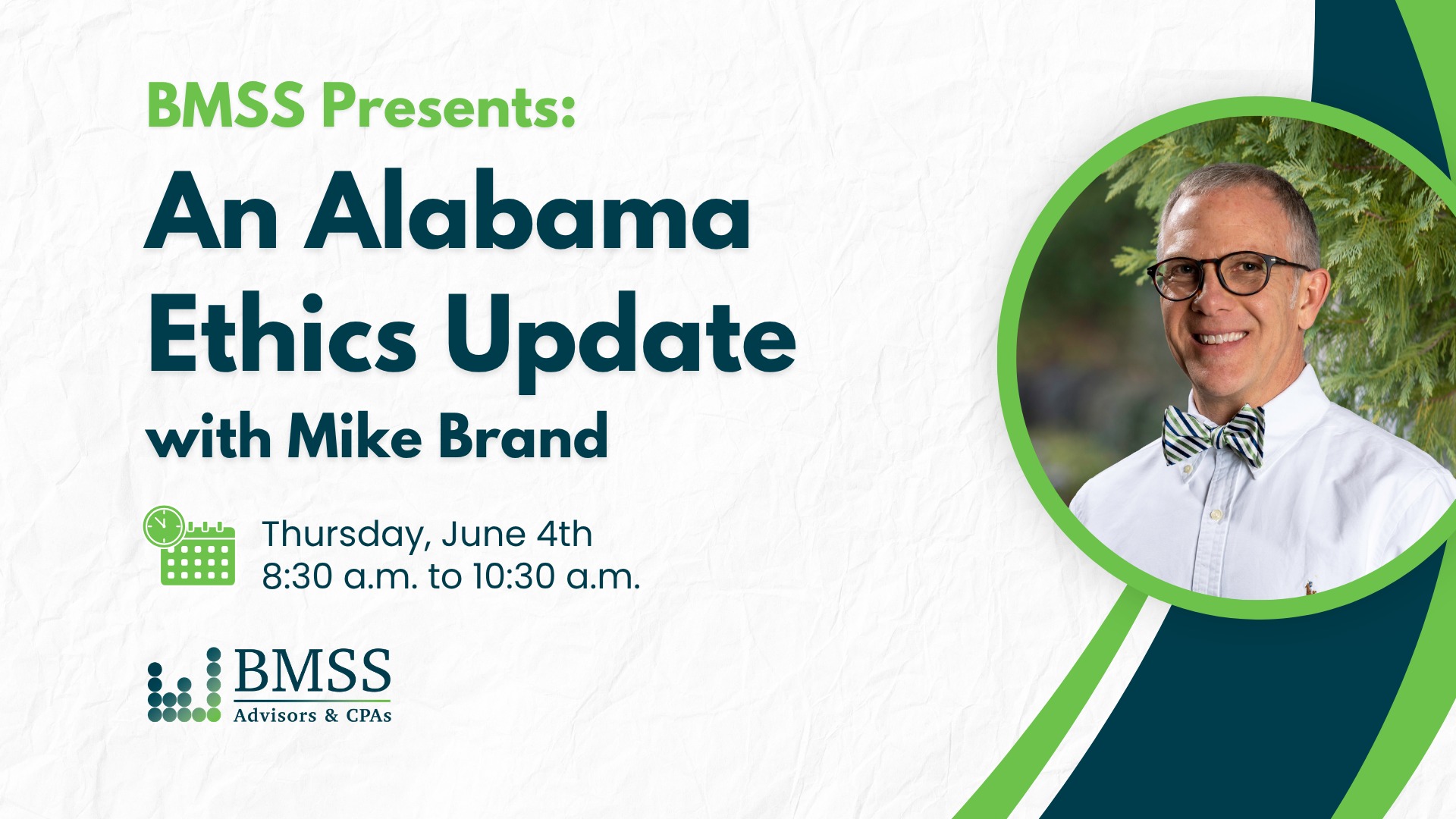 BMSS Presents:

An Alabama Ethics Update

with Mike Brand

Thursday, June 4th
8:30 a.m. to 10:30 a.m.

BMSS
Advisors & CPAs